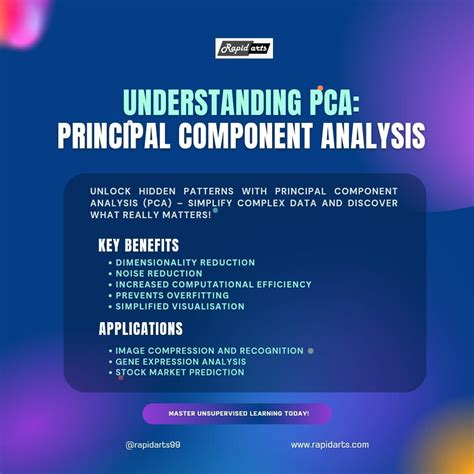 Rapid arts

UNDERSTANDING PCA:
PRINCIPAL COMPONENT ANALYSIS

UNLOCK HIDDEN PATTERNS WITH PRINCIPAL COMPONENT ANALYSIS (PCA) – SIMPLIFY COMPLEX DATA AND DISCOVER WHAT REALLY MATTERS!

KEY BENEFITS
• DIMENSIONALITY REDUCTION
• NOISE REDUCTION
• INCREASED COMPUTATIONAL EFFICIENCY
• PREVENTS OVERFITTING
• SIMPLIFIED VISUALISATION

APPLICATIONS
• IMAGE COMPRESSION AND RECOGNITION
• GENE EXPRESSION ANALYSIS
• STOCK MARKET PREDICTION

MASTER UNSUPERVISED LEARNING TODAY!

@rapidarts99
www.rapidarts.com